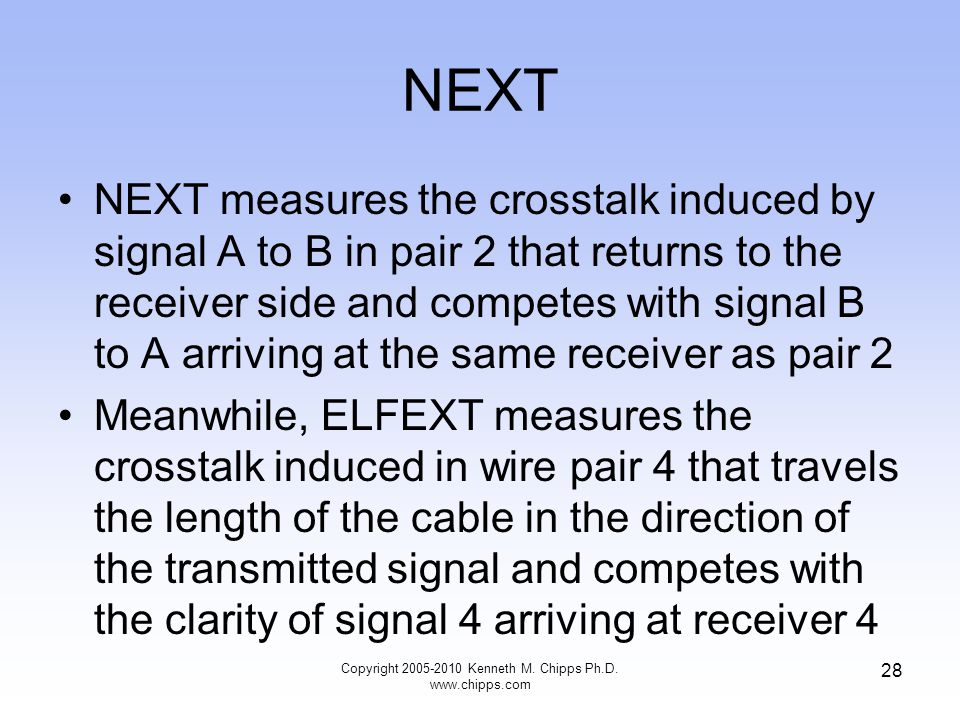 NEXT

• NEXT measures the crosstalk induced by signal A to B in pair 2 that returns to the receiver side and competes with signal B to A arriving at the same receiver as pair 2

• Meanwhile, ELFEXT measures the crosstalk induced in wire pair 4 that travels the length of the cable in the direction of the transmitted signal and competes with the clarity of signal 4 arriving at receiver 4

Copyright 2005-2010 Kenneth M. Chipps Ph.D. www.chipps.com

28